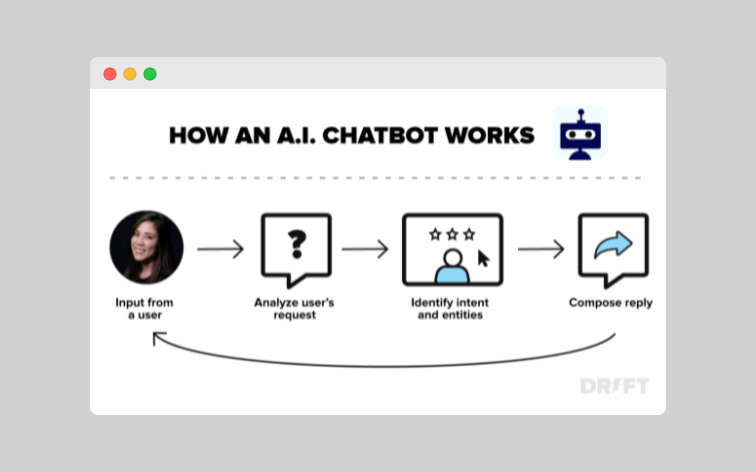 HOW AN A.I. CHATBOT WORKS

?

Input from a user

Analyze user's request

Identify intent and entities

Compose reply

DRIFT